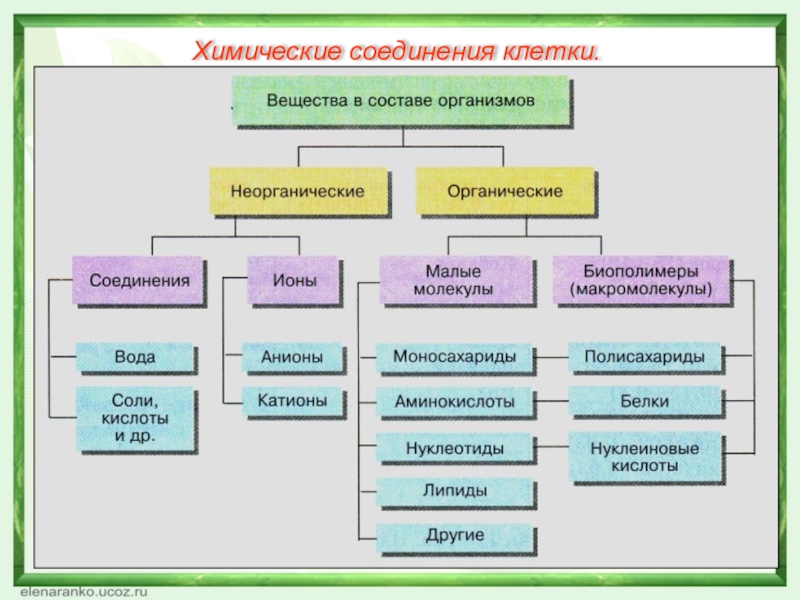 Химические соединения клетки.

Вещества в составе организмов

Неорганические

Органические

Соединения

Ионы

Малые молекулы

Биополимеры (макромолекулы)

Вода

Соли, кислоты и др.

Анионы

Катионы

Моносахариды

Аминокислоты

Нуклеотиды

Липиды

Другие

Полисахариды

Белки

Нуклеиновые кислоты

elenaranko.ucoz.ru